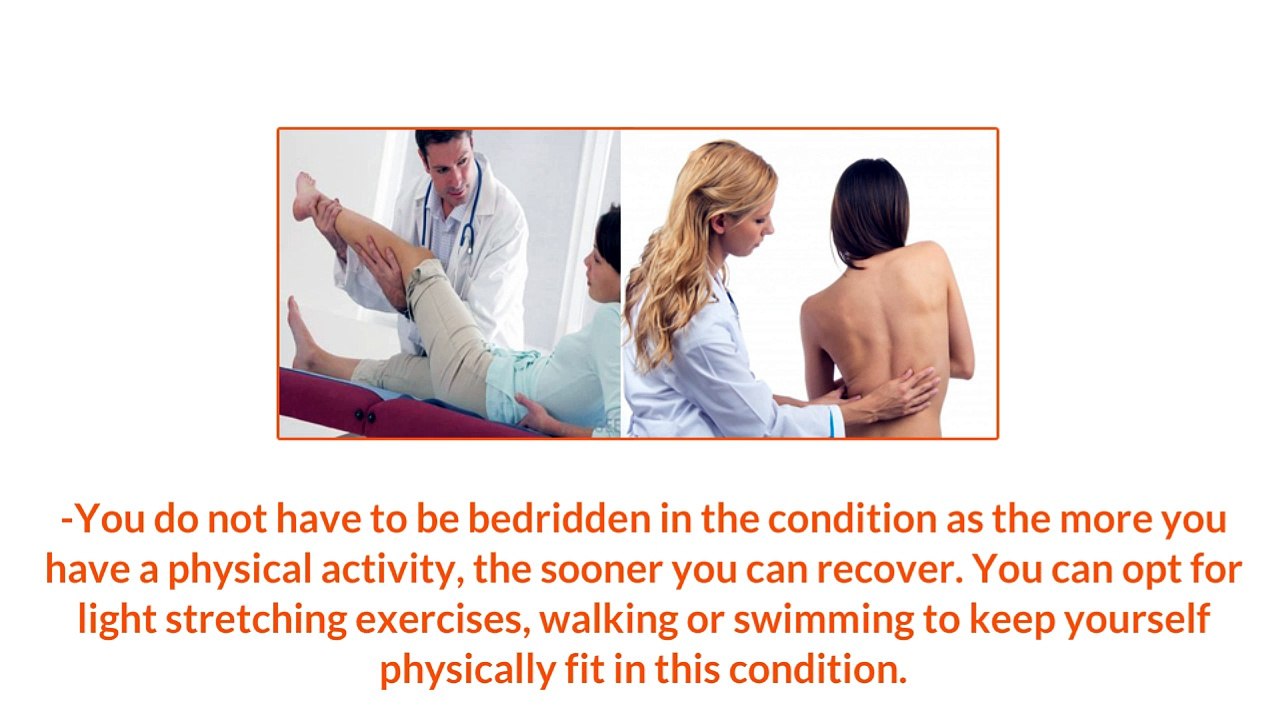 -You do not have to be bedridden in the condition as the more you have a physical activity, the sooner you can recover. You can opt for light stretching exercises, walking or swimming to keep yourself physically fit in this condition.